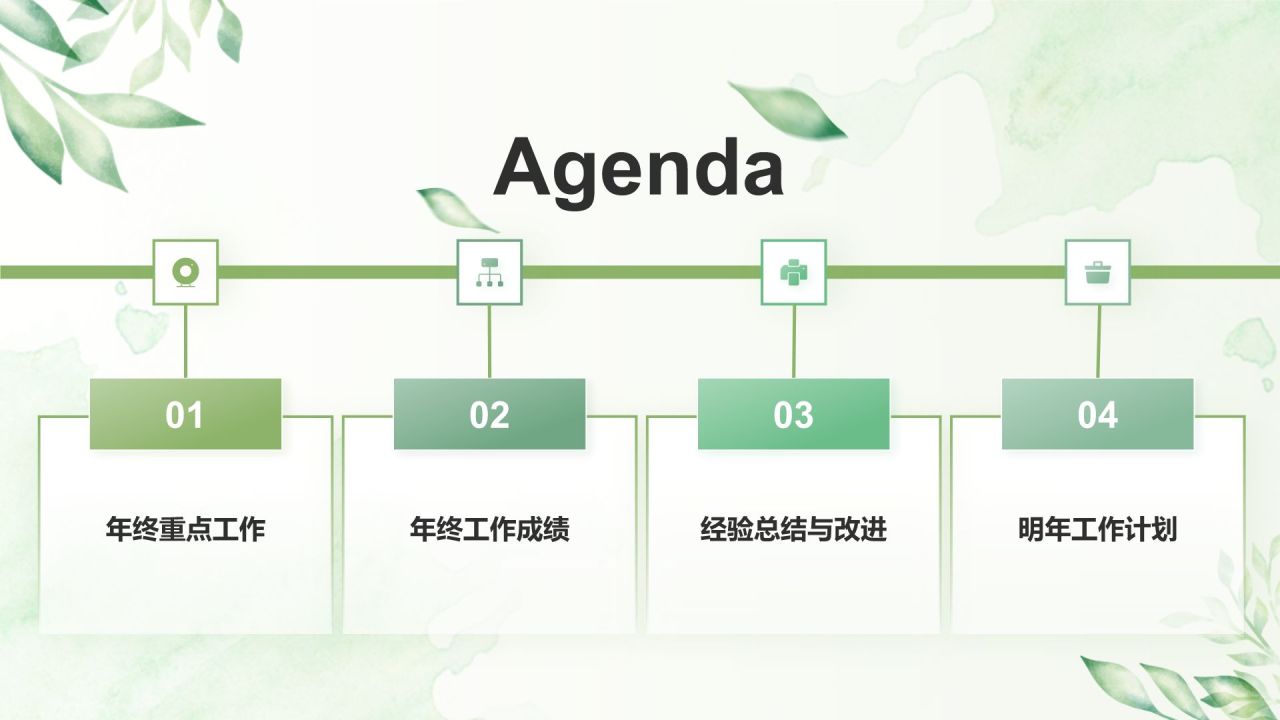 Agenda

01

年终重点工作

02

年终工作成绩

03

经验总结与改进

04

明年工作计划